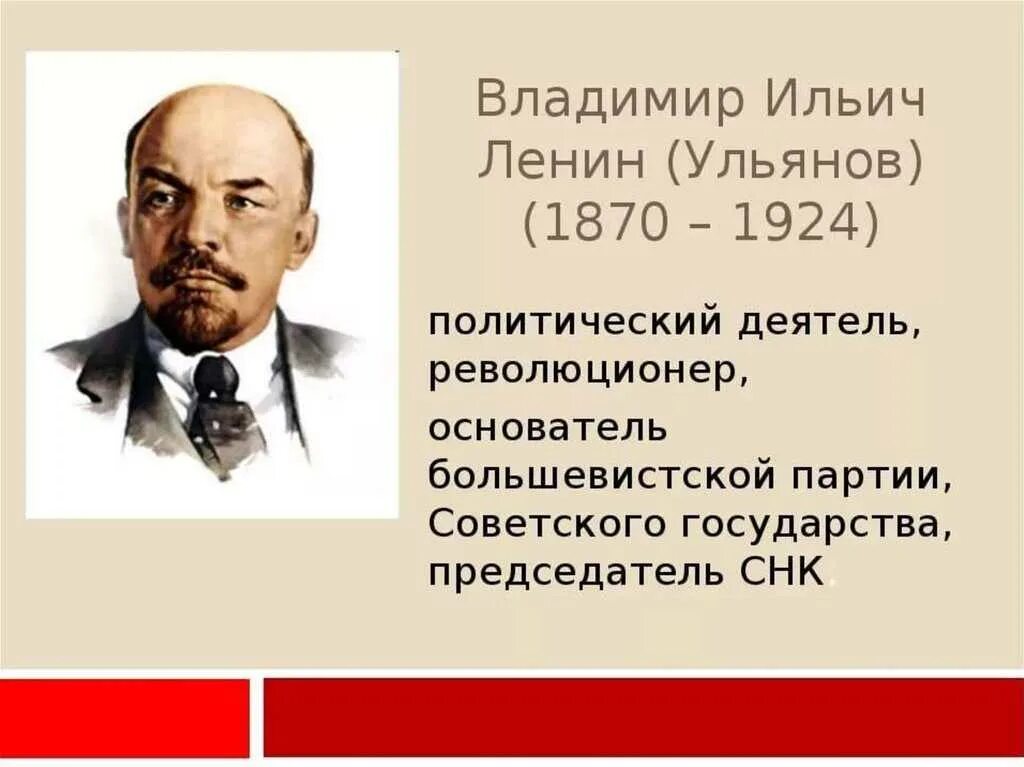 Владимир Ильич Ленин (Ульянов) (1870 – 1924)

политический деятель, революционер,

основатель большевистской партии, Советского государства, председатель СНК.